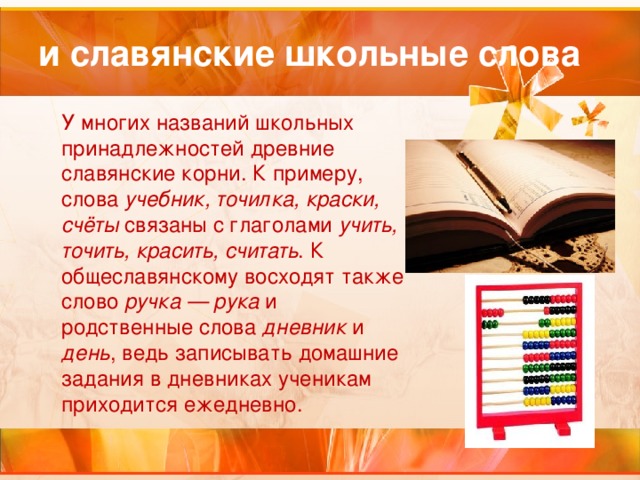 и славянские школьные слова

У многих названий школьных принадлежностей древние славянские корни. К примеру, слова учебник, точилка, краски, счёты связаны с глаголами учить, точить, красить, считать. К общеславянскому восходят также слово ручка — рука и родственные слова дневник и день, ведь записывать домашние задания в дневниках ученикам приходится ежедневно.